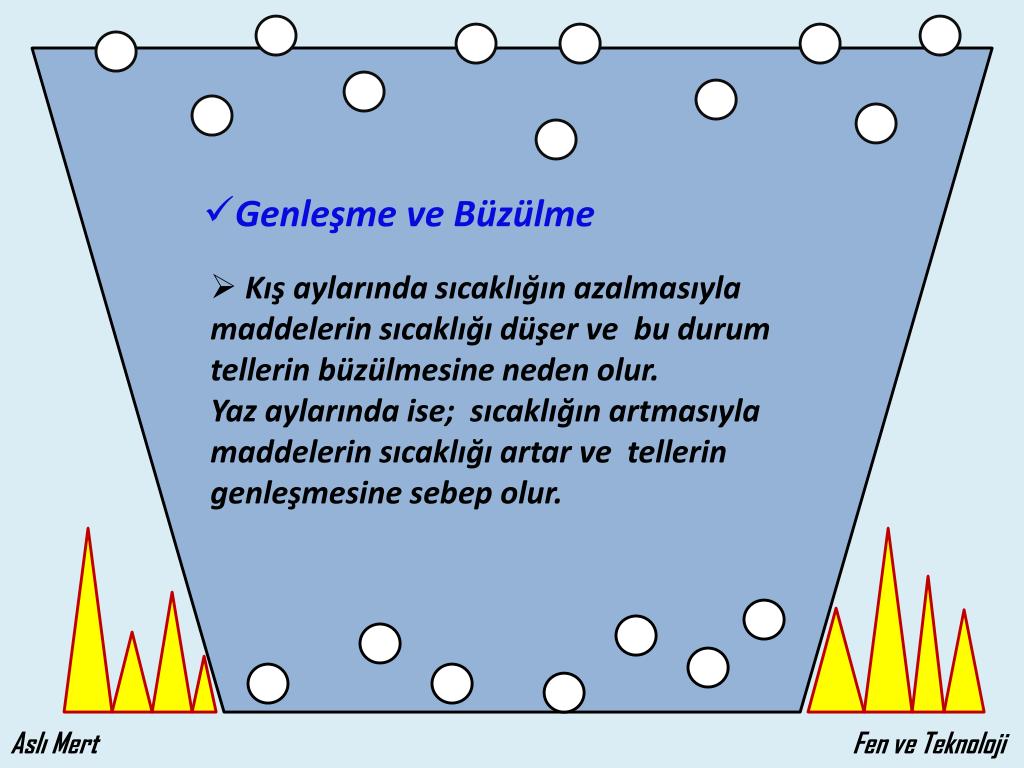 ✓Genleşme ve Büzülme

➢ Kış aylarında sıcaklığın azalmasıyla maddelerin sıcaklığı düşer ve bu durum tellerin büzülmesine neden olur.
Yaz aylarında ise; sıcaklığın artmasıyla maddelerin sıcaklığı artar ve tellerin genleşmesine sebep olur.

Aslı Mert

Fen ve Teknoloji